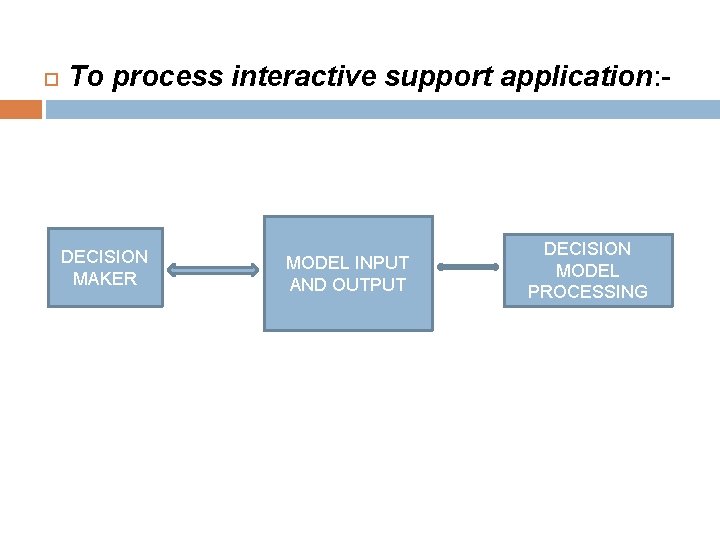 To process interactive support application:-

DECISION MAKER

MODEL INPUT AND OUTPUT

DECISION MODEL PROCESSING